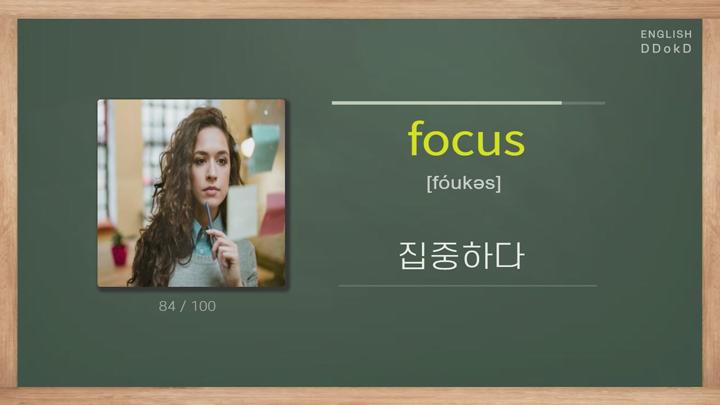 ENGLISH
DDokD

focus

[fóukəs]

집중하다

84 / 100